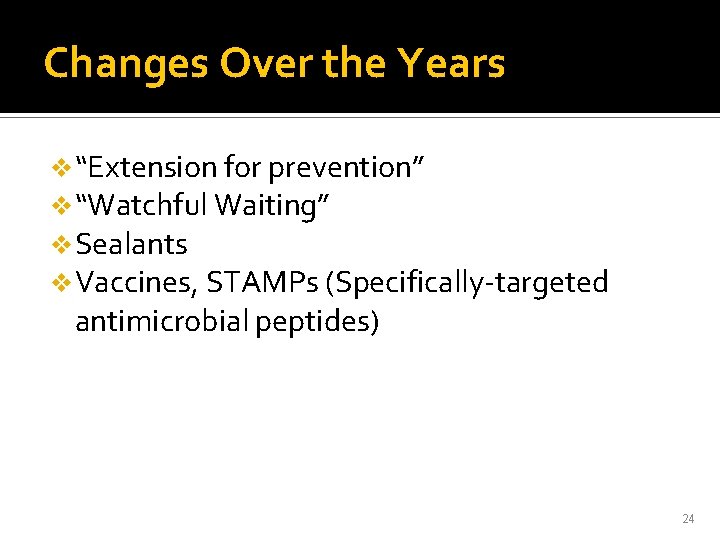 Changes Over the Years

❖ “Extension for prevention”
❖ “Watchful Waiting”
❖ Sealants
❖ Vaccines, STAMPs (Specifically-targeted antimicrobial peptides)

24